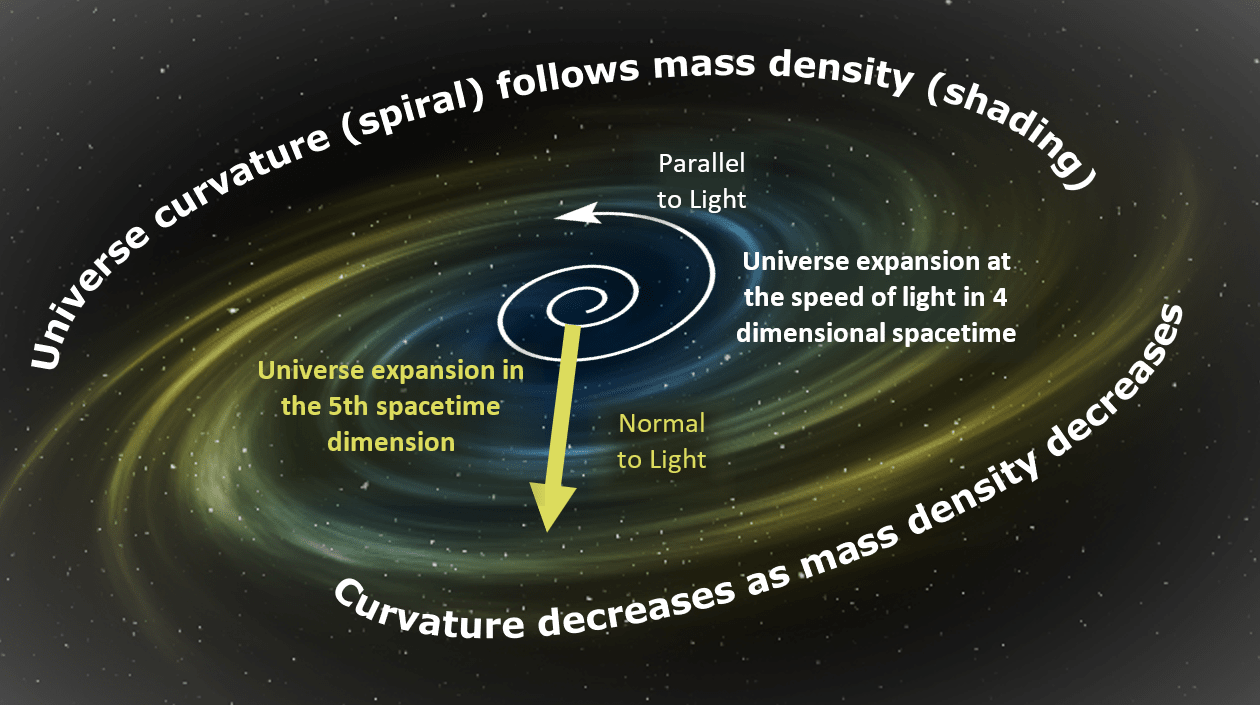 Universe curvature (spiral) follows mass density (shading)

Parallel to Light

Universe expansion at the speed of light in 4 dimensional spacetime

Universe expansion in the 5th spacetime dimension

Normal to Light

Curvature decreases as mass density decreases